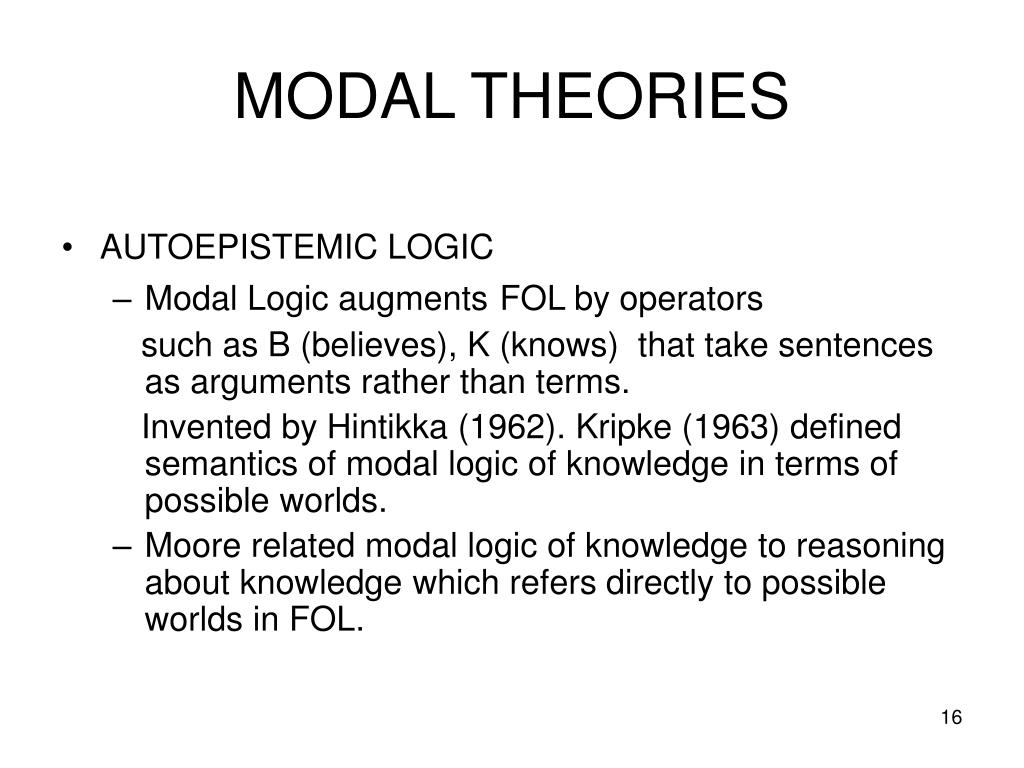 MODAL THEORIES

• AUTOEPISTEMIC LOGIC

– Modal Logic augments FOL by operators

such as B (believes), K (knows) that take sentences as arguments rather than terms.

Invented by Hintikka (1962). Kripke (1963) defined semantics of modal logic of knowledge in terms of possible worlds.

– Moore related modal logic of knowledge to reasoning about knowledge which refers directly to possible worlds in FOL.

16